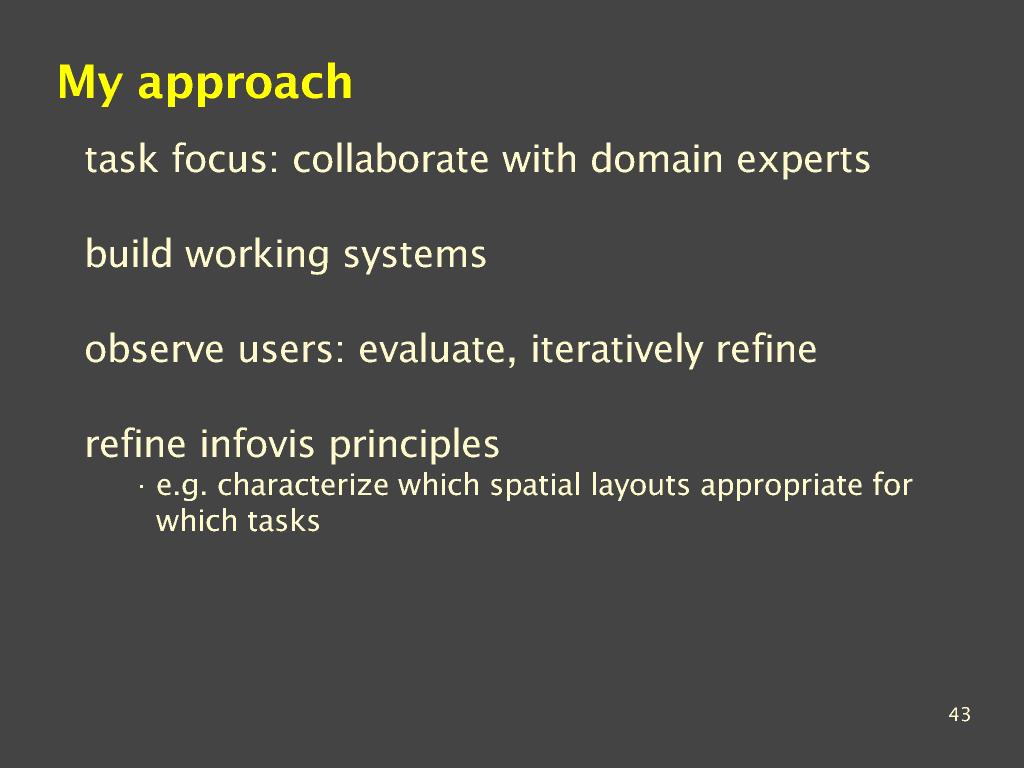 My approach

task focus: collaborate with domain experts

build working systems

observe users: evaluate, iteratively refine

refine infovis principles

· e.g. characterize which spatial layouts appropriate for which tasks

43